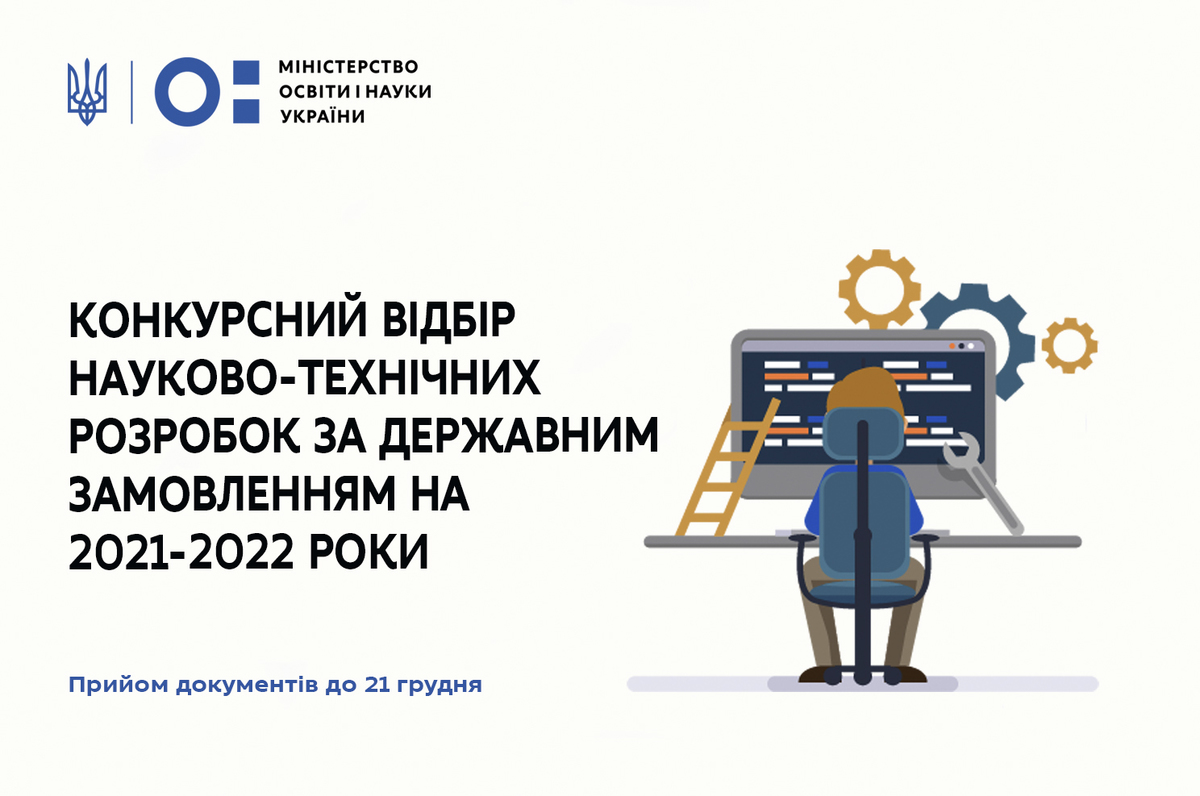 МІНІСТЕРСТВО ОСВІТИ І НАУКИ УКРАЇНИ

КОНКУРСНИЙ ВІДБІР НАУКОВО-ТЕХНІЧНИХ РОЗРОБОК ЗА ДЕРЖАВНИМ ЗАМОВЛЕННЯМ НА 2021-2022 РОКИ

Прийом документів до 21 грудня